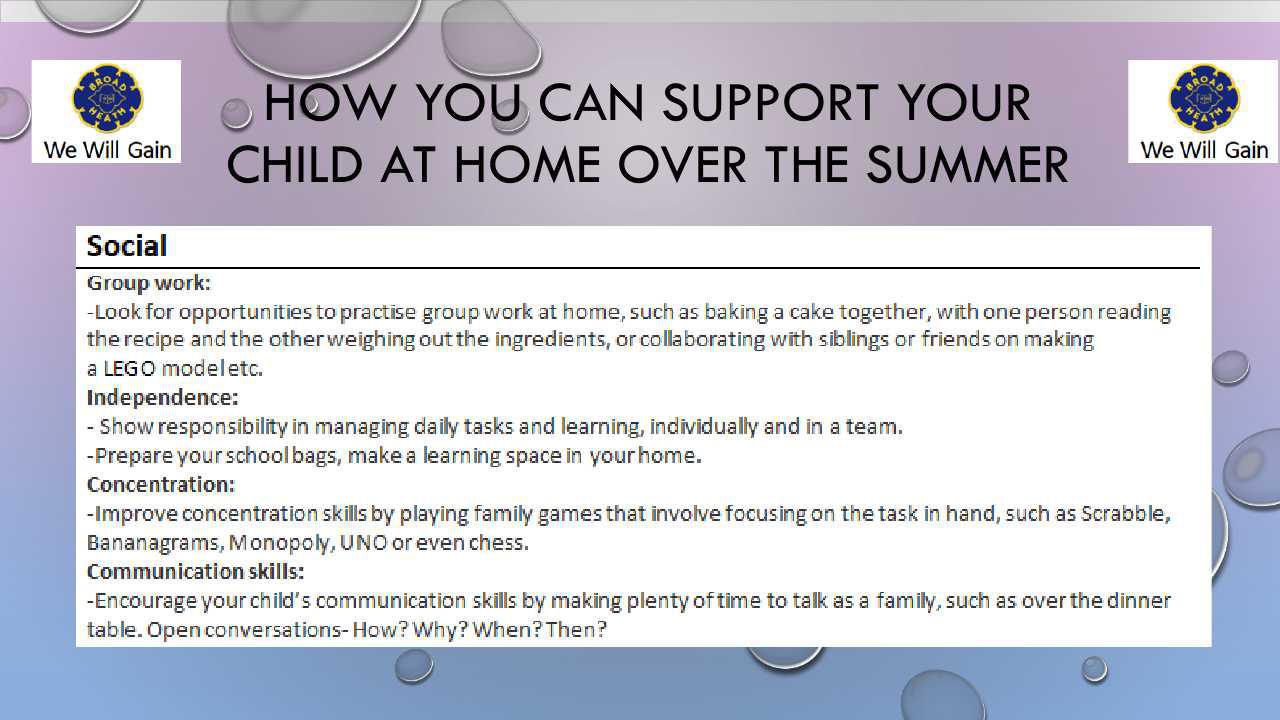 BROAD HEATH
We Will Gain

HOW YOU CAN SUPPORT YOUR CHILD AT HOME OVER THE SUMMER

BROAD HEATH
We Will Gain

Social

Group work:
-Look for opportunities to practise group work at home, such as baking a cake together, with one person reading the recipe and the other weighing out the ingredients, or collaborating with siblings or friends on making a LEGO model etc.
Independence:
- Show responsibility in managing daily tasks and learning, individually and in a team.
-Prepare your school bags, make a learning space in your home.
Concentration:
-Improve concentration skills by playing family games that involve focusing on the task in hand, such as Scrabble, Bananagrams, Monopoly, UNO or even chess.
Communication skills:
-Encourage your child's communication skills by making plenty of time to talk as a family, such as over the dinner table. Open conversations- How? Why? When? Then?